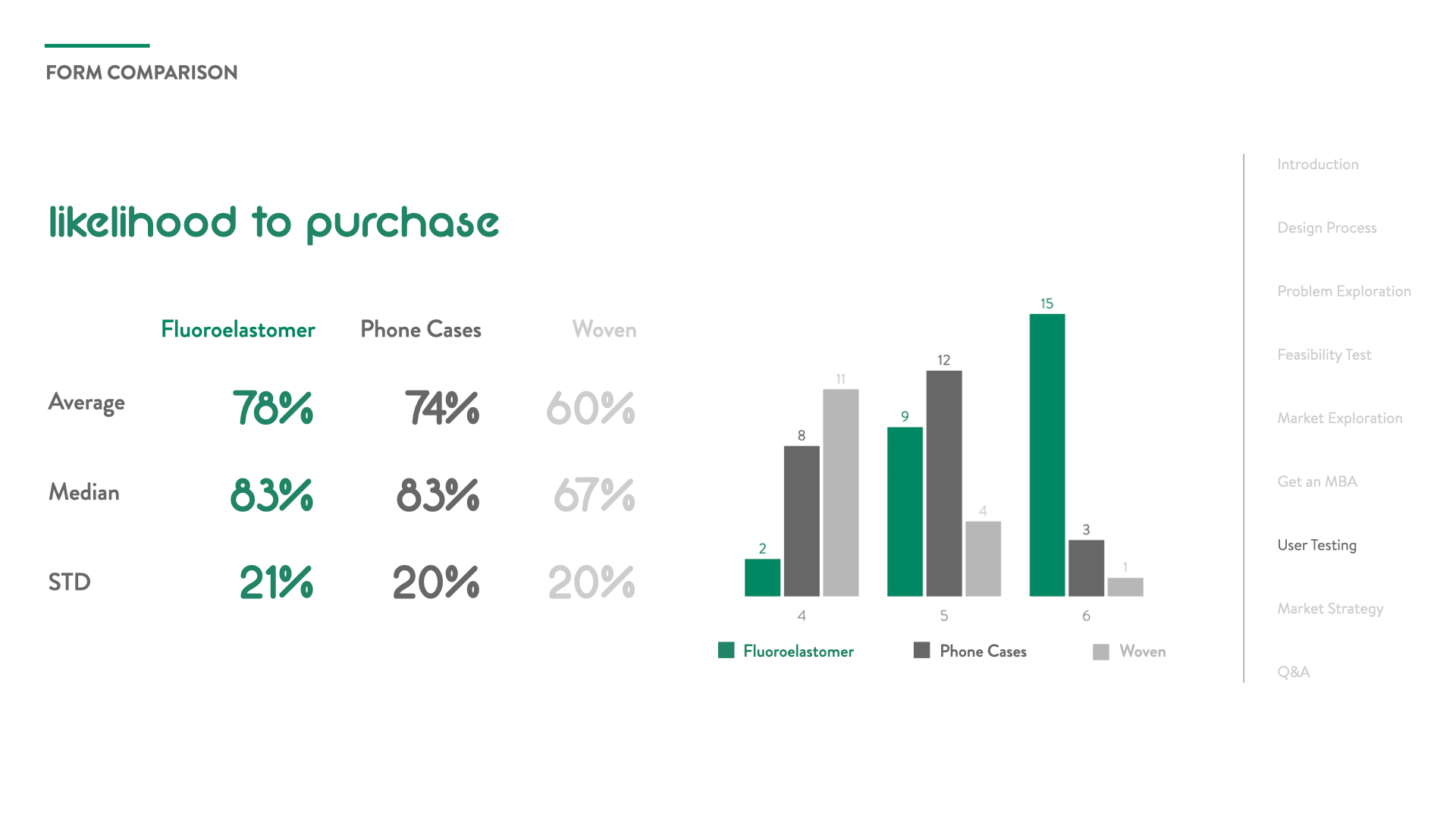 FORM COMPARISON

likelihood to purchase

| | Fluoroelastomer | Phone Cases | Woven |
|---|---|---|---|
| Average | 78% | 74% | 60% |
| Median | 83% | 83% | 67% |
| STD | 21% | 20% | 20% |

2 8 11 9 12 4 15 3 1

4 5 6

Fluoroelastomer Phone Cases Woven

Introduction

Design Process

Problem Exploration

Feasibility Test

Market Exploration

Get an MBA

User Testing

Market Strategy

Q&A